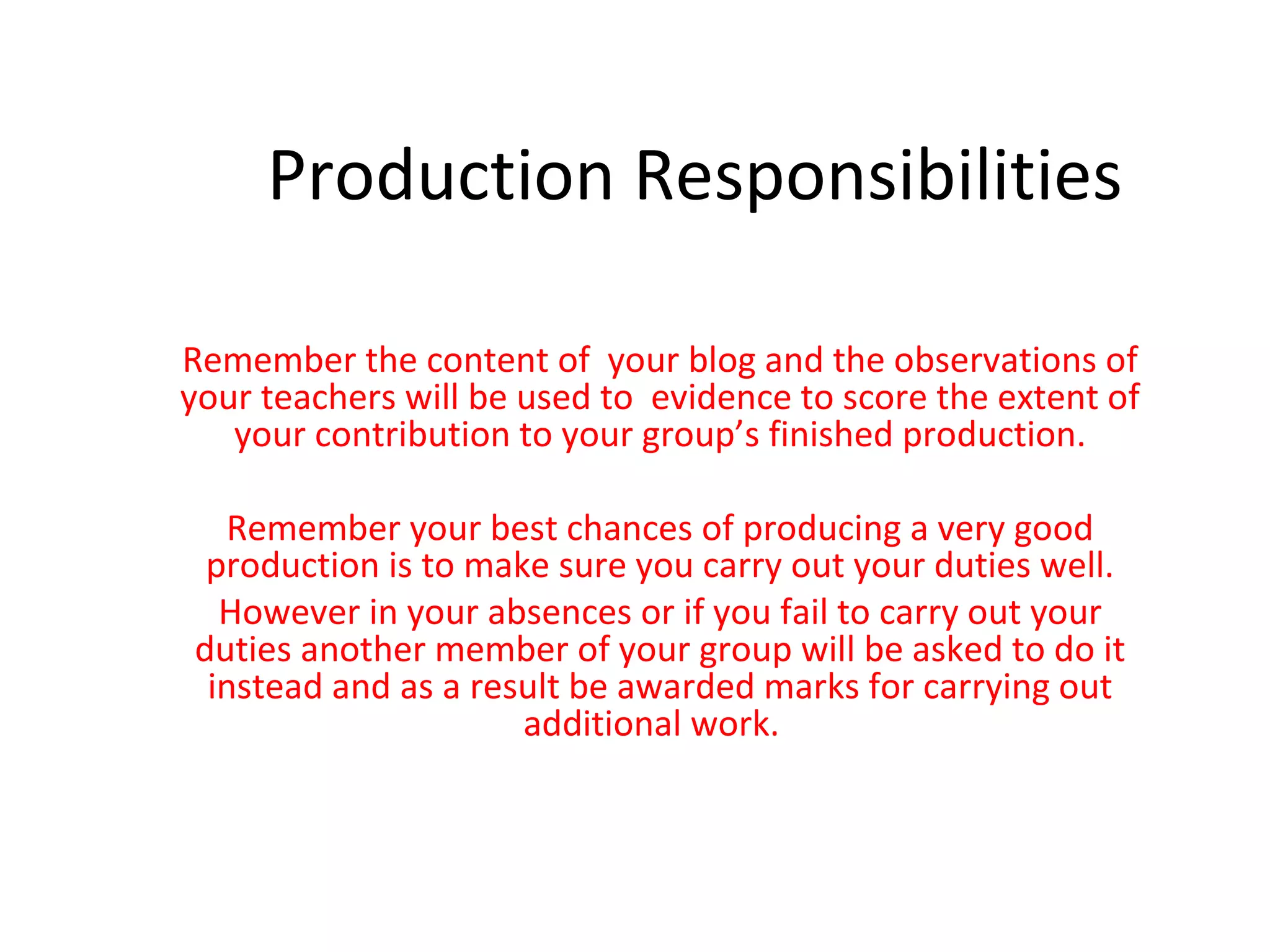 Production Responsibilities

Remember the content of your blog and the observations of your teachers will be used to evidence to score the extent of your contribution to your group’s finished production.

Remember your best chances of producing a very good production is to make sure you carry out your duties well.

However in your absences or if you fail to carry out your duties another member of your group will be asked to do it instead and as a result be awarded marks for carrying out additional work.